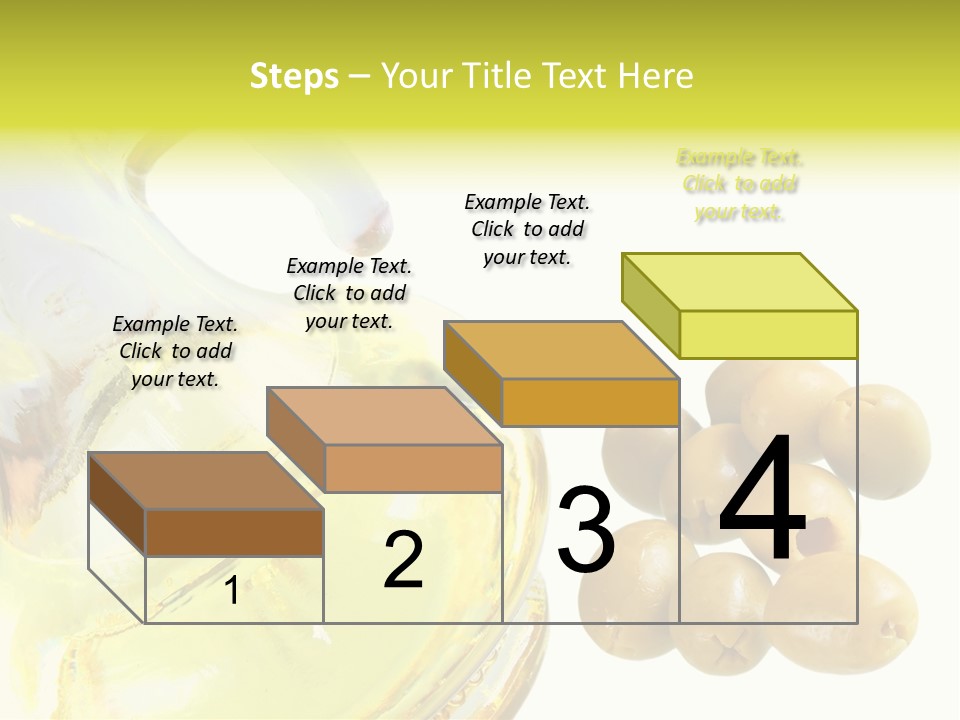 Steps – Your Title Text Here

Example Text. Click to add your text.

Example Text. Click to add your text.

Example Text. Click to add your text.

Example Text. Click to add your text.

1

2

3

4